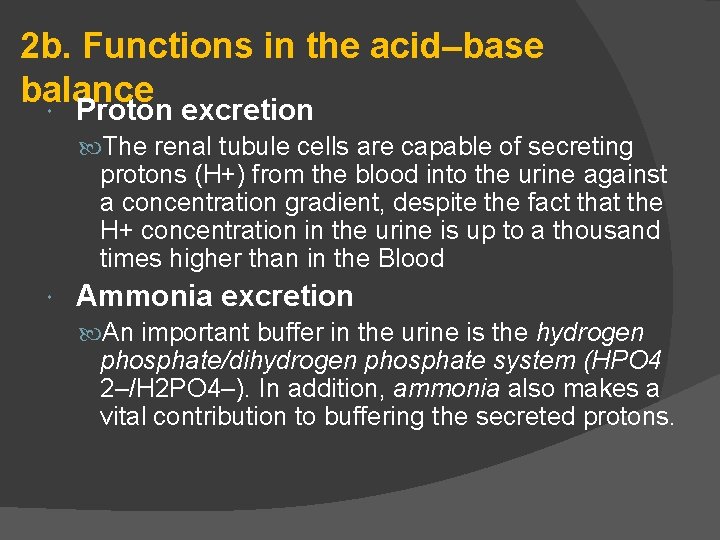 2b. Functions in the acid–base balance

Proton excretion

The renal tubule cells are capable of secreting protons (H+) from the blood into the urine against a concentration gradient, despite the fact that the H+ concentration in the urine is up to a thousand times higher than in the Blood

Ammonia excretion

An important buffer in the urine is the hydrogen phosphate/dihydrogen phosphate system (HPO4 2–/H2PO4–). In addition, ammonia also makes a vital contribution to buffering the secreted protons.